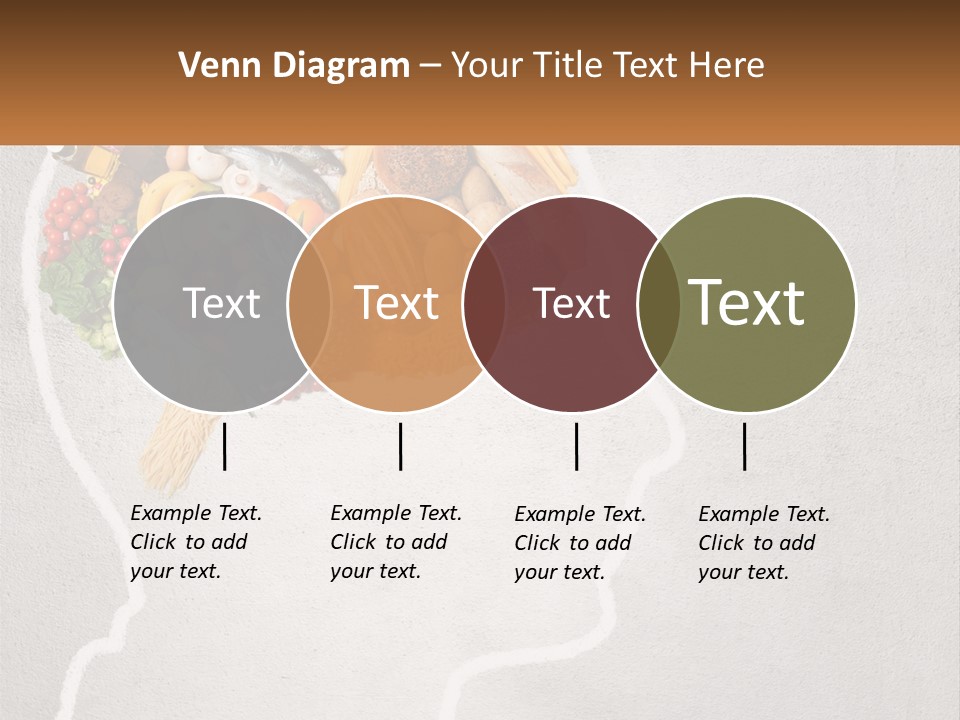 Venn Diagram – Your Title Text Here

Text

Text

Text

Text

Example Text. Click to add your text.

Example Text. Click to add your text.

Example Text. Click to add your text.

Example Text. Click to add your text.